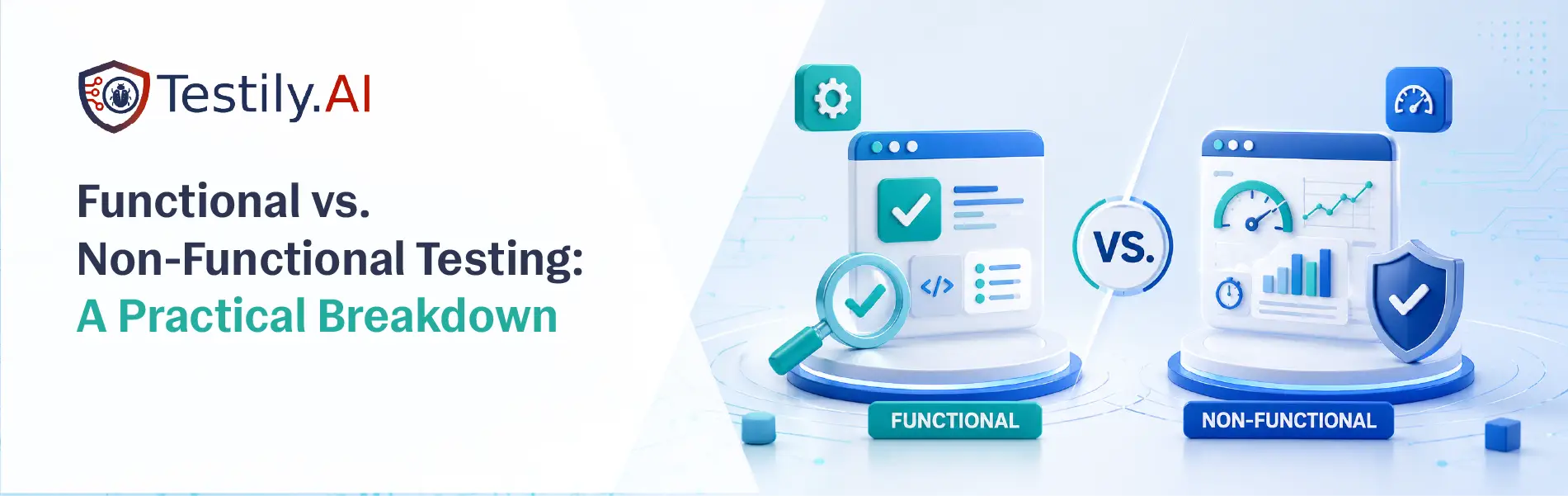 Testily.AI

Functional vs.
Non-Functional Testing:
A Practical Breakdown

</>

VS.

FUNCTIONAL

NON-FUNCTIONAL